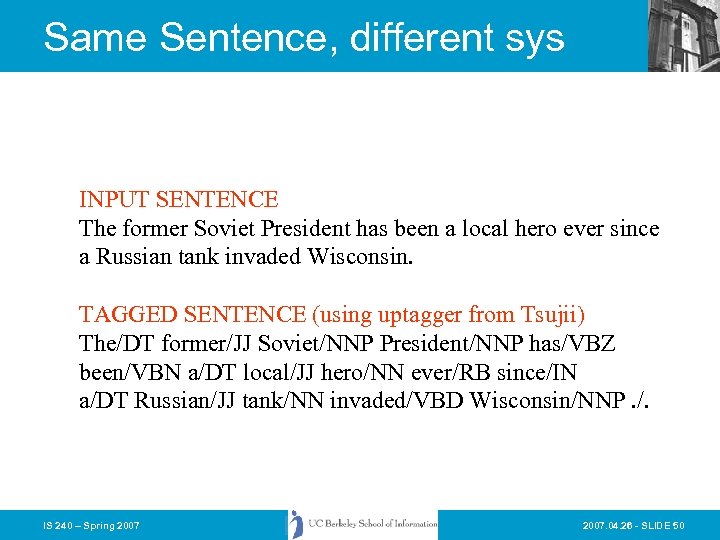 Same Sentence, different sys

INPUT SENTENCE
The former Soviet President has been a local hero ever since a Russian tank invaded Wisconsin.

TAGGED SENTENCE (using uptagger from Tsujii)
The/DT former/JJ Soviet/NNP President/NNP has/VBZ been/VBN a/DT local/JJ hero/NN ever/RB since/IN a/DT Russian/JJ tank/NN invaded/VBD Wisconsin/NNP ./.

IS 240 – Spring 2007

UC Berkeley School of Information

2007.04.26 - SLIDE 50